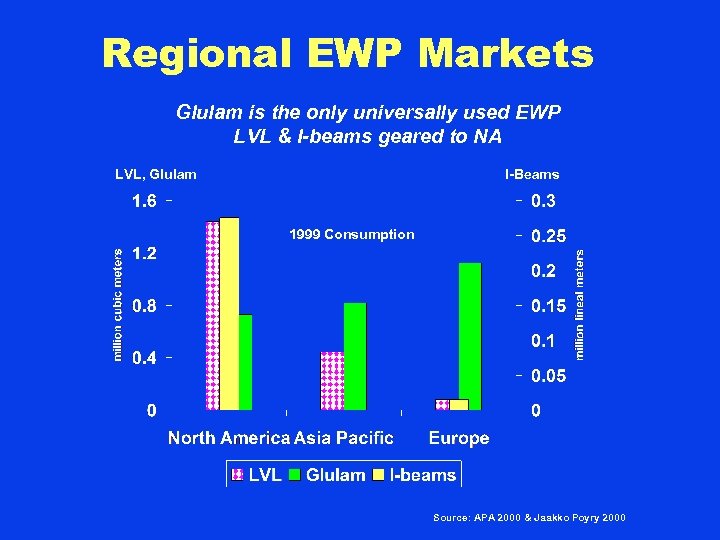 Regional EWP Markets

Glulam is the only universally used EWP
LVL & I-beams geared to NA

LVL, Glulam

I-Beams

1.6
1.2
0.8
0.4
0

million cubic meters

1999 Consumption

0.3
0.25
0.2
0.15
0.1
0.05
0

million lineal meters

North America Asia Pacific Europe

LVL Glulam I-beams

Source: APA 2000 & Jaakko Poyry 2000